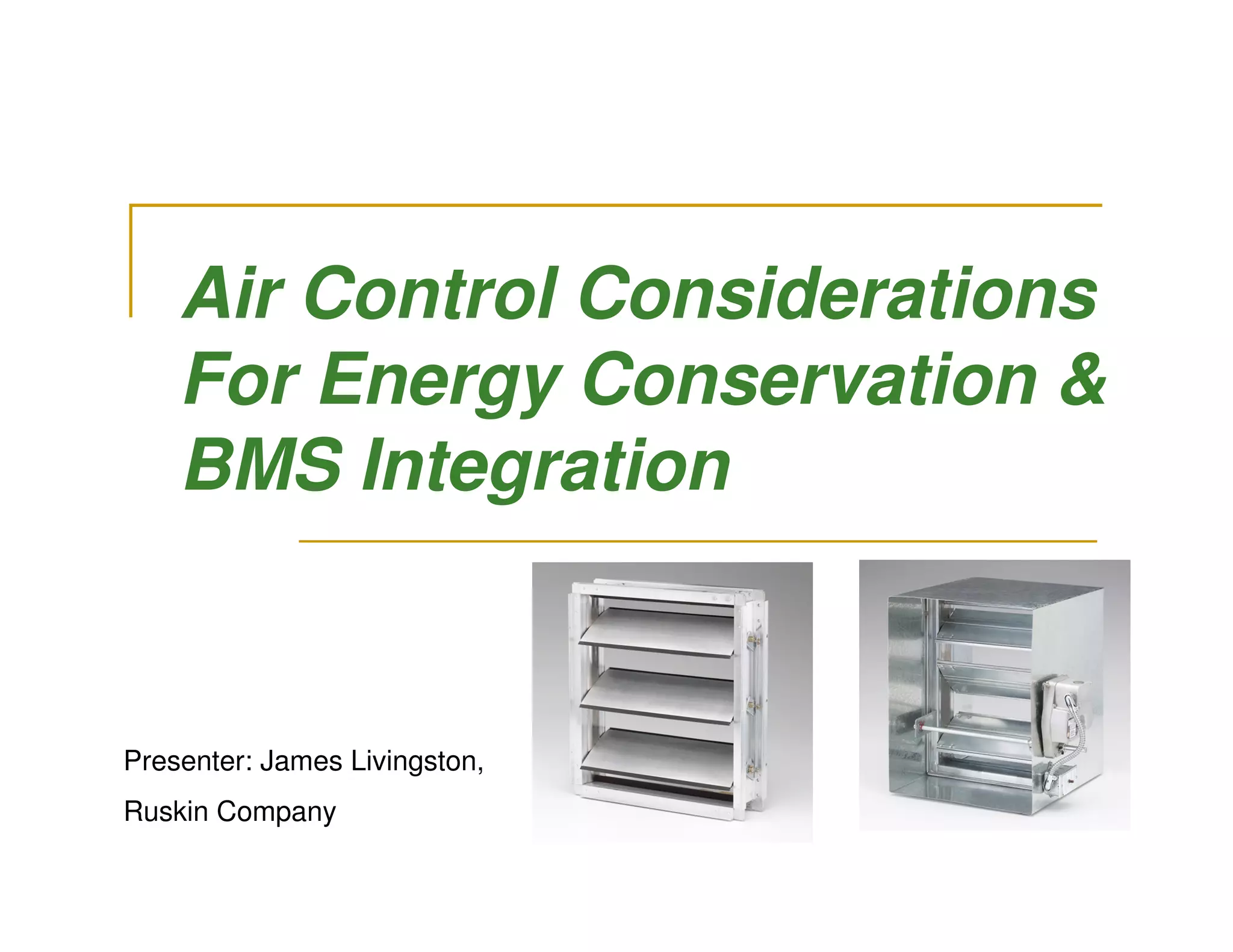 Air Control Considerations For Energy Conservation & BMS Integration

Presenter: James Livingston,

Ruskin Company